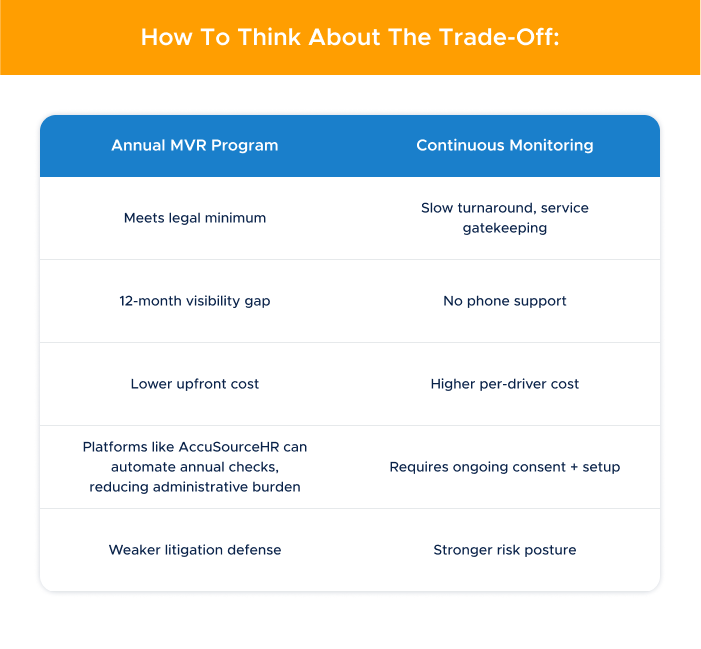 How To Think About The Trade-Off:

| Annual MVR Program | Continuous Monitoring |
|---|---|
| Meets legal minimum | Slow turnaround, service gatekeeping |
| 12-month visibility gap | No phone support |
| Lower upfront cost | Higher per-driver cost |
| Platforms like AccuSourceHR can automate annual checks, reducing administrative burden | Requires ongoing consent + setup |
| Weaker litigation defense | Stronger risk posture |